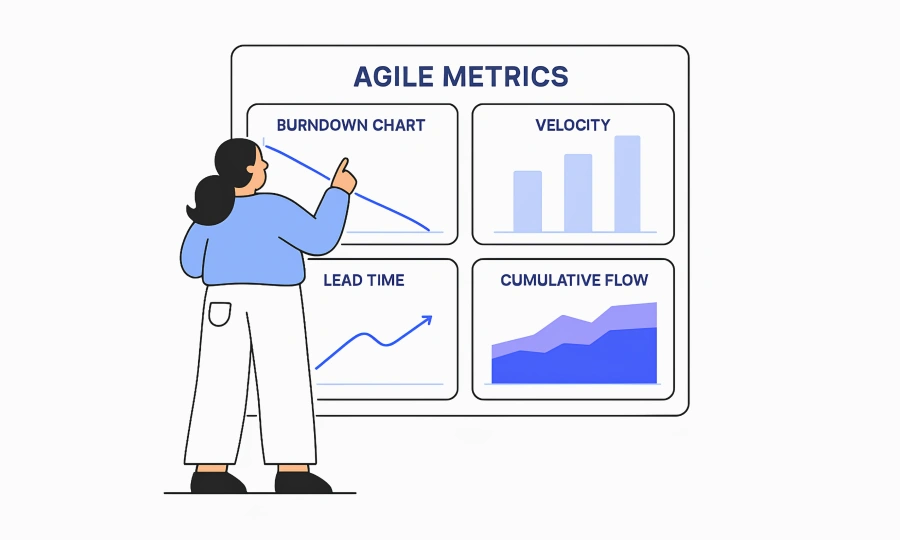 AGILE METRICS

BURNDOWN CHART

VELOCITY

LEAD TIME

CUMULATIVE FLOW